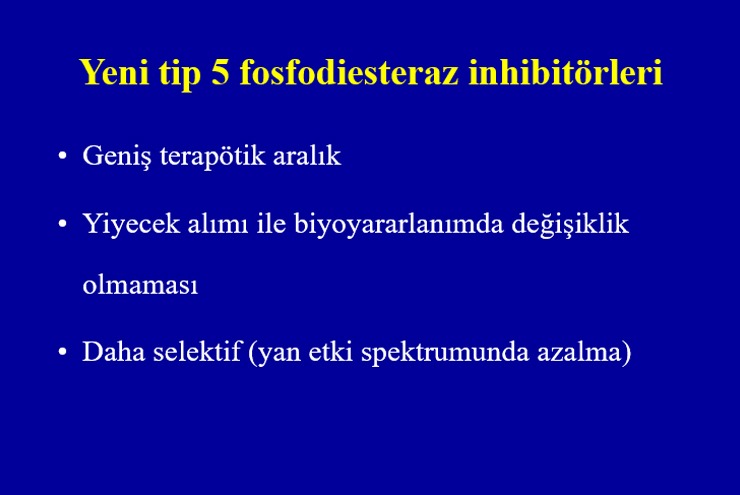 Yeni tip 5 fosfodiesteraz inhibitörleri

• Geniş terapötik aralık

• Yiyecek alımı ile biyoyararlanımda değişiklik olmaması

• Daha selektif (yan etki spektrumunda azalma)